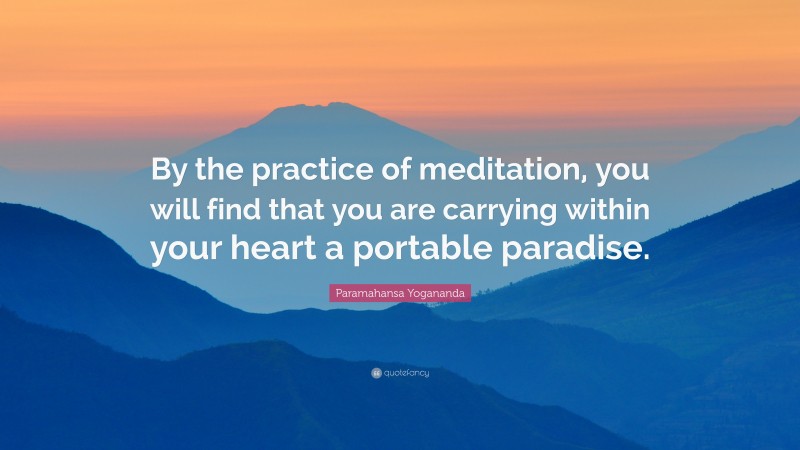 By the practice of meditation, you will find that you are carrying within your heart a portable paradise.

Paramahansa Yogananda

quotefancy